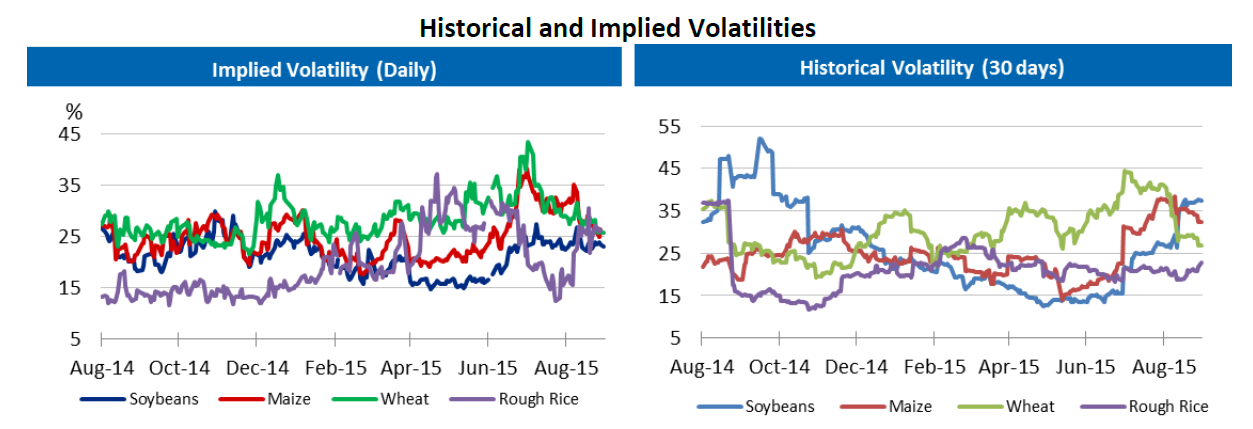 Historical and Implied Volatilities

Implied Volatility (Daily)

%
45
35
25
15
5

Aug-14 Oct-14 Dec-14 Feb-15 Apr-15 Jun-15 Aug-15

Soybeans Maize Wheat Rough Rice

Historical Volatility (30 days)

55
45
35
25
15
5

Aug-14 Oct-14 Dec-14 Feb-15 Apr-15 Jun-15 Aug-15

Soybeans Maize Wheat Rough Rice